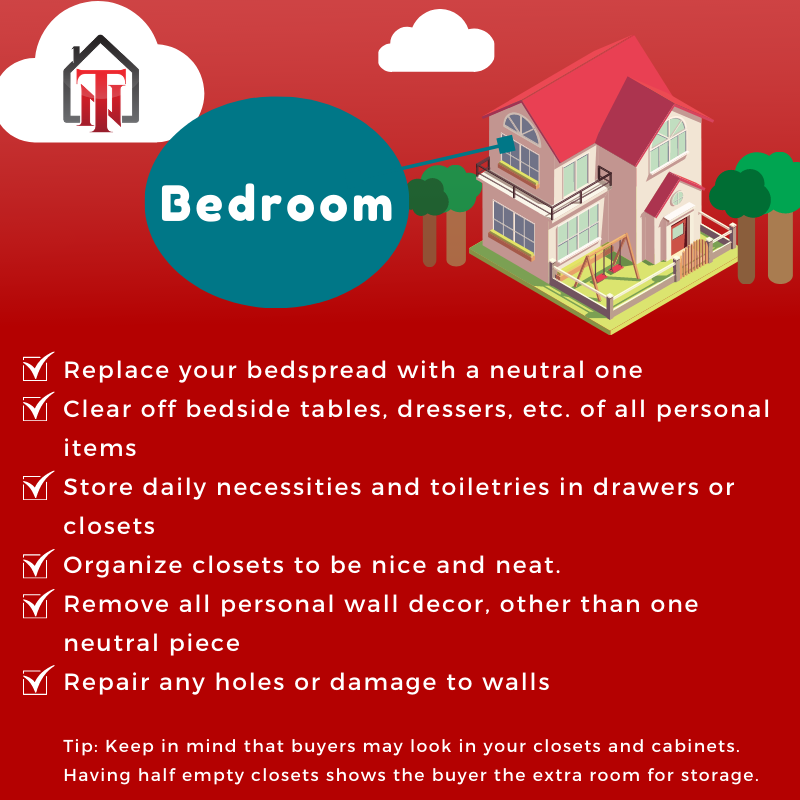 TT

Bedroom

Replace your bedspread with a neutral one

Clear off bedside tables, dressers, etc. of all personal items

Store daily necessities and toiletries in drawers or closets

Organize closets to be nice and neat.

Remove all personal wall decor, other than one neutral piece

Repair any holes or damage to walls

Tip: Keep in mind that buyers may look in your closets and cabinets. Having half empty closets shows the buyer the extra room for storage.